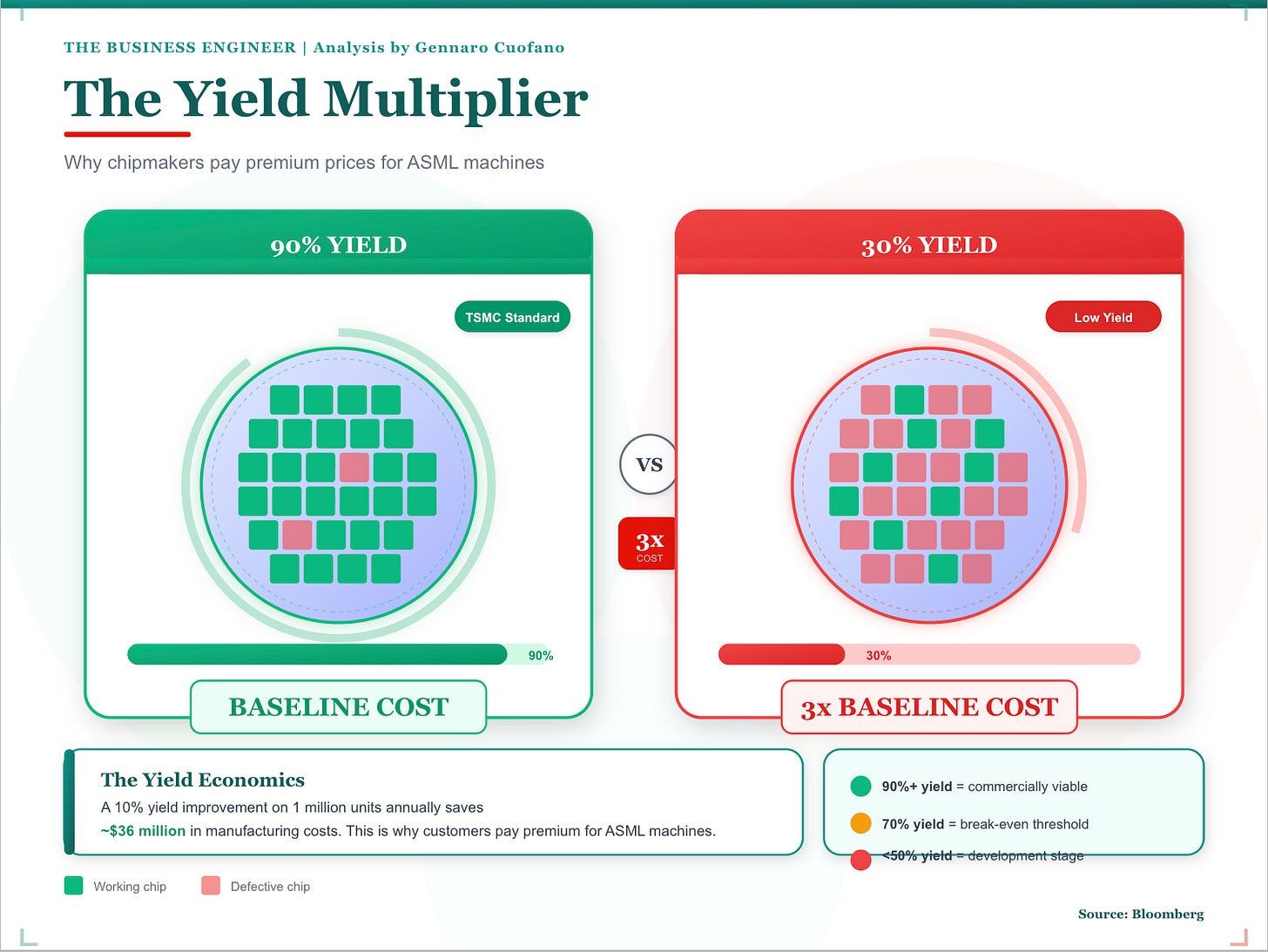 THE BUSINESS ENGINEER | Analysis by Gennaro Cuofano

The Yield Multiplier

Why chipmakers pay premium prices for ASML machines

90% YIELD

TSMC Standard

90%

BASELINE COST

VS

3x
COST

30% YIELD

Low Yield

30%

3x BASELINE COST

The Yield Economics
A 10% yield improvement on 1 million units annually saves ~$36 million in manufacturing costs. This is why customers pay premium for ASML machines.

90%+ yield = commercially viable

70% yield = break-even threshold

<50% yield = development stage

Working chip

Defective chip

Source: Bloomberg